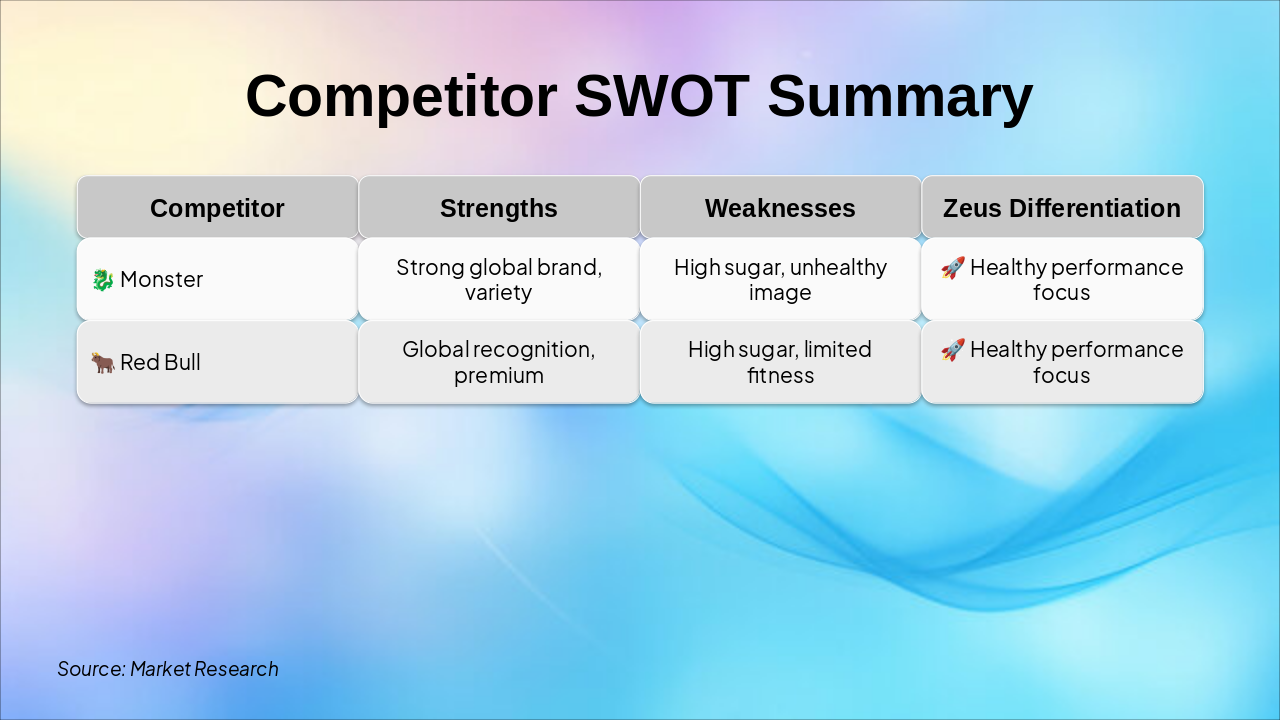 Competitor SWOT Summary

| Competitor | Strengths | Weaknesses | Zeus Differentiation |
|---|---|---|---|
| 🐉 Monster | Strong global brand, variety | High sugar, unhealthy image | 🚀 Healthy performance focus |
| 🐂 Red Bull | Global recognition, premium | High sugar, limited fitness | 🚀 Healthy performance focus |

Source: Market Research